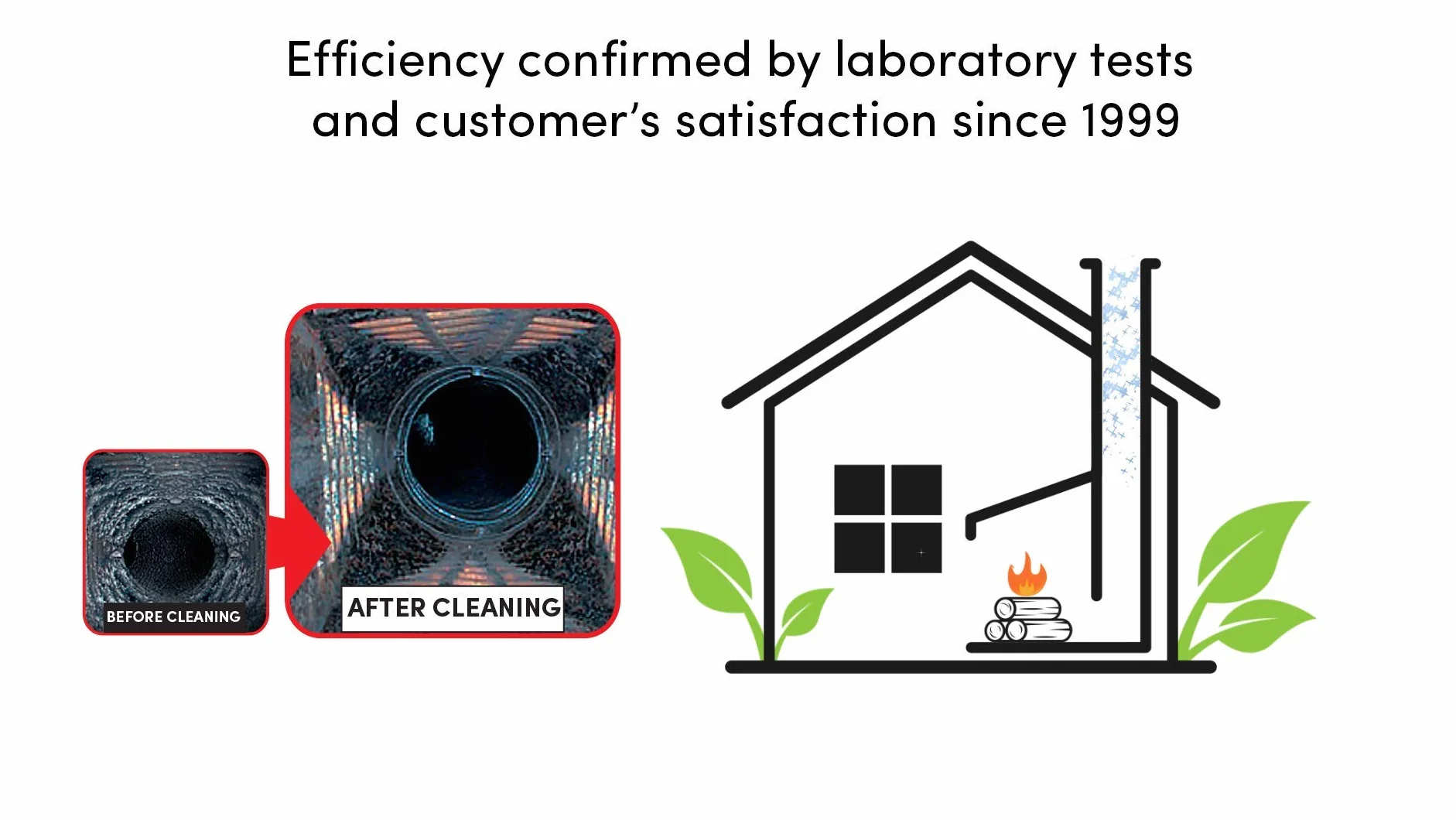 Efficiency confirmed by laboratory tests and customer's satisfaction since 1999

BEFORE CLEANING

AFTER CLEANING